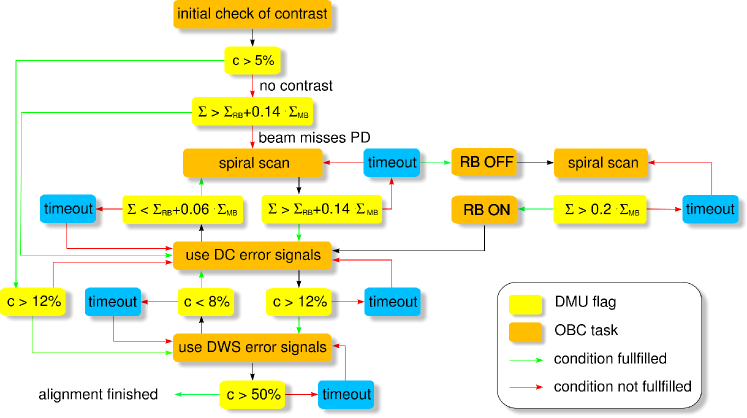 initial check of contrast

c > 5%

no contrast

$\Sigma > \Sigma_{RB}+0.14 \cdot \Sigma_{MB}$

beam misses PD

spiral scan

timeout

RB OFF

spiral scan

timeout

$\Sigma < \Sigma_{RB}+0.06 \cdot \Sigma_{MB}$

$\Sigma > \Sigma_{RB}+0.14 \cdot \Sigma_{MB}$

RB ON

$\Sigma > 0.2 \cdot \Sigma_{MB}$

timeout

use DC error signals

c > 12%

timeout

c < 8%

c > 12%

timeout

use DWS error signals

alignment finished

c > 50%

timeout

DMU flag

OBC task

condition fullfilled

condition not fullfilled